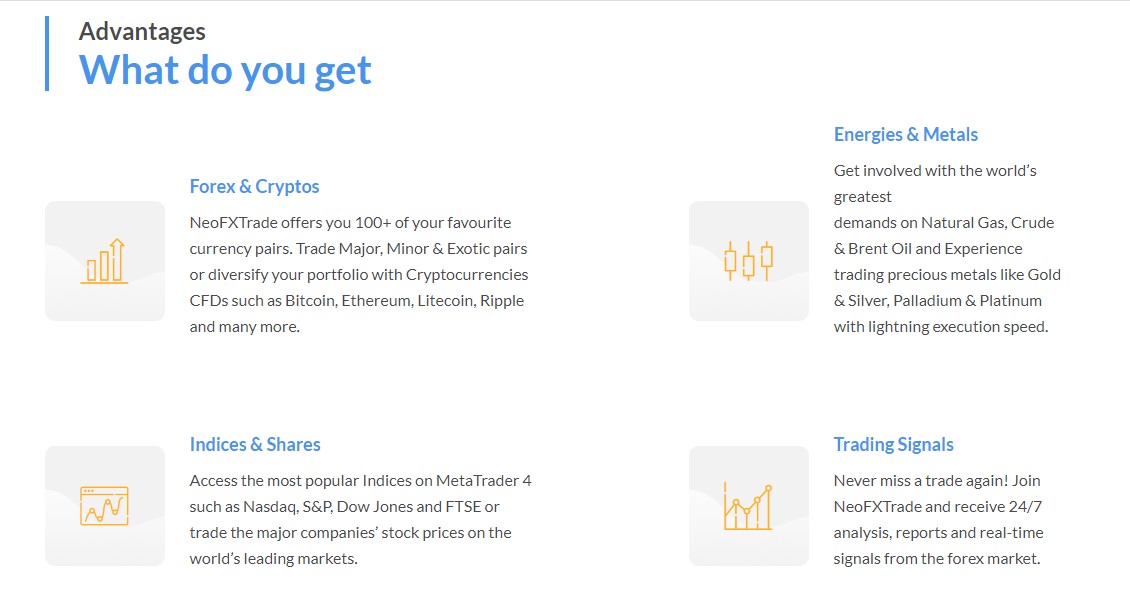 Advantages
What do you get

Forex & Cryptos
NeoFXTrade offers you 100+ of your favourite currency pairs. Trade Major, Minor & Exotic pairs or diversify your portfolio with Cryptocurrencies CFDs such as Bitcoin, Ethereum, Litecoin, Ripple and many more.

Energies & Metals
Get involved with the world's greatest
demands on Natural Gas, Crude & Brent Oil and Experience trading precious metals like Gold & Silver, Palladium & Platinum with lightning execution speed.

Indices & Shares
Access the most popular Indices on MetaTrader 4 such as Nasdaq, S&P, Dow Jones and FTSE or trade the major companies' stock prices on the world's leading markets.

Trading Signals
Never miss a trade again! Join NeoFXTrade and receive 24/7 analysis, reports and real-time signals from the forex market.